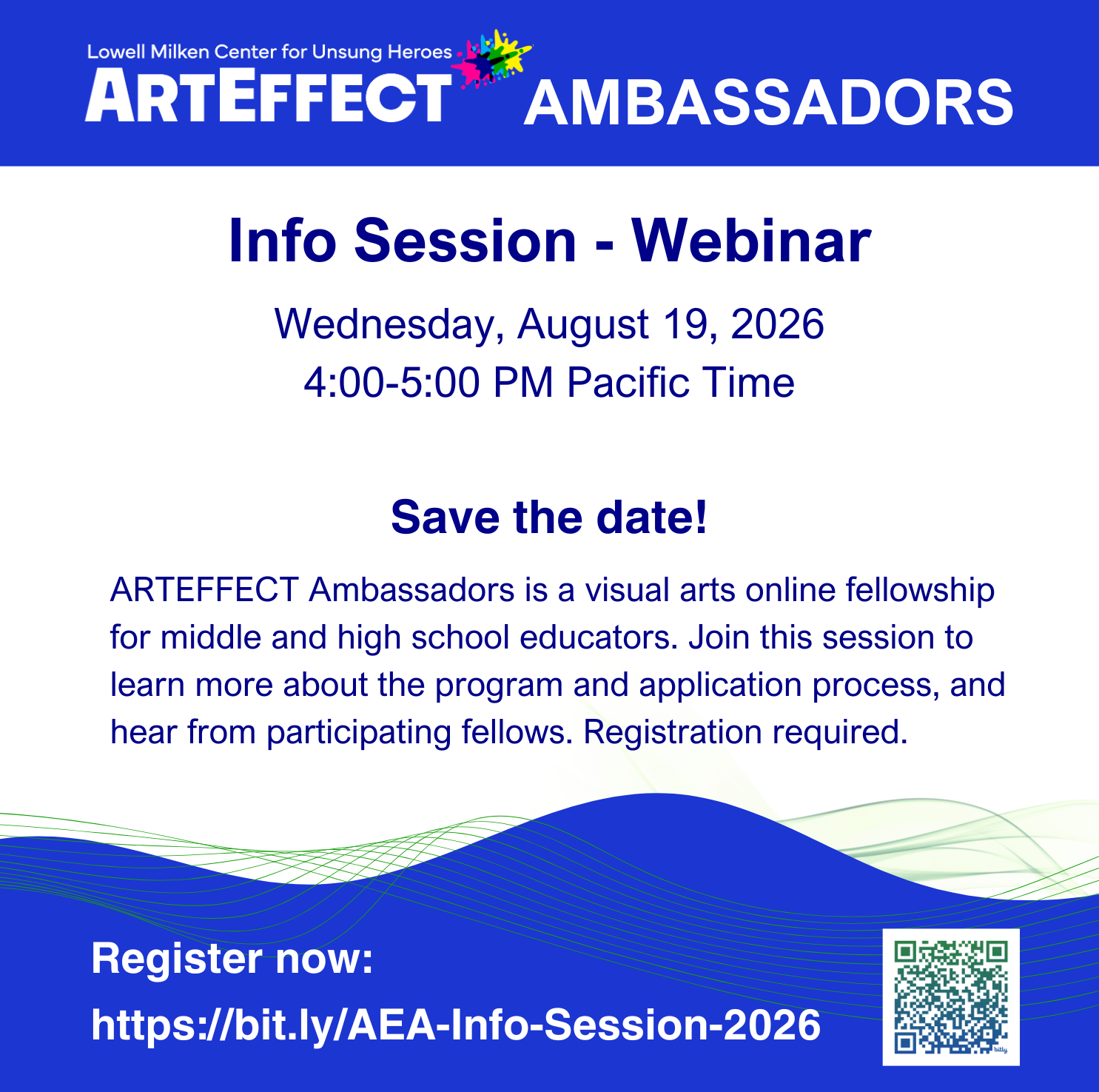 Lowell Milken Center for Unsung Heroes
ARTEFFECT AMBASSADORS

Info Session - Webinar

Wednesday, August 19, 2026
4:00-5:00 PM Pacific Time

Save the date!

ARTEFFECT Ambassadors is a visual arts online fellowship for middle and high school educators. Join this session to learn more about the program and application process, and hear from participating fellows. Registration required.

Register now:
https://bit.ly/AEA-Info-Session-2026

bitly